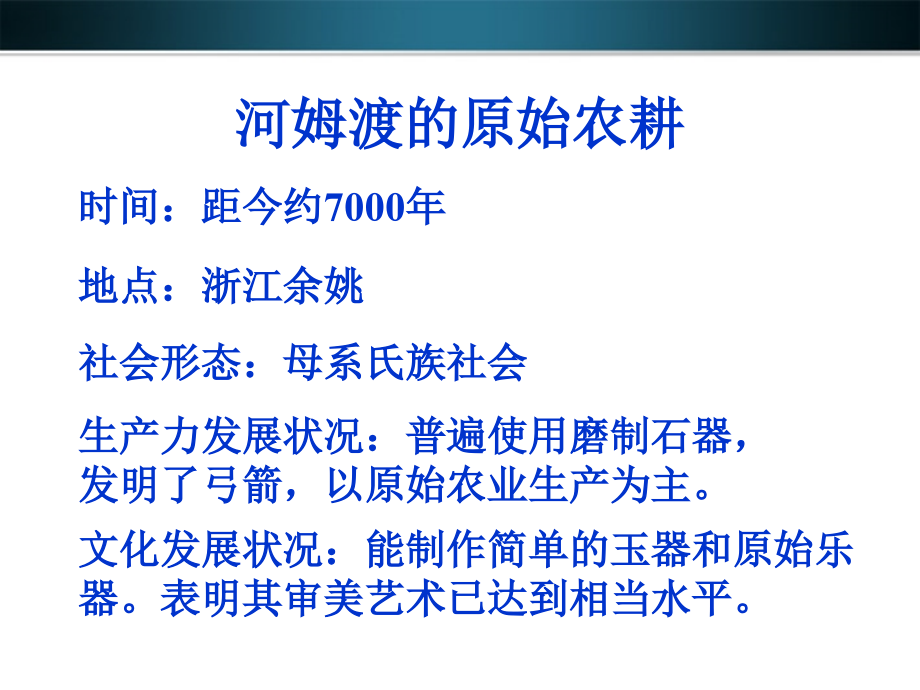 河姆渡的原始农耕

时间：距今约7000年

地点：浙江余姚

社会形态：母系氏族社会

生产力发展状况：普遍使用磨制石器，发明了弓箭，以原始农业生产为主。

文化发展状况：能制作简单的玉器和原始乐器。表明其审美艺术已达到相当水平。